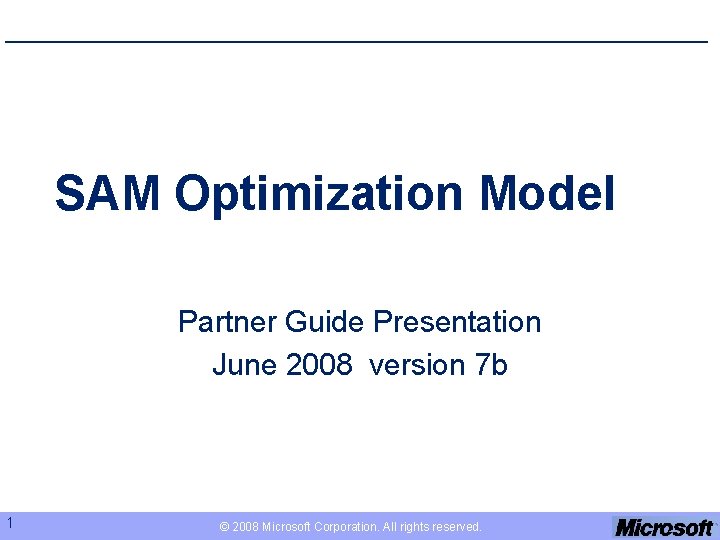 SAM Optimization Model

Partner Guide Presentation
June 2008 version 7b

1

© 2008 Microsoft Corporation. All rights reserved.

Microsoft